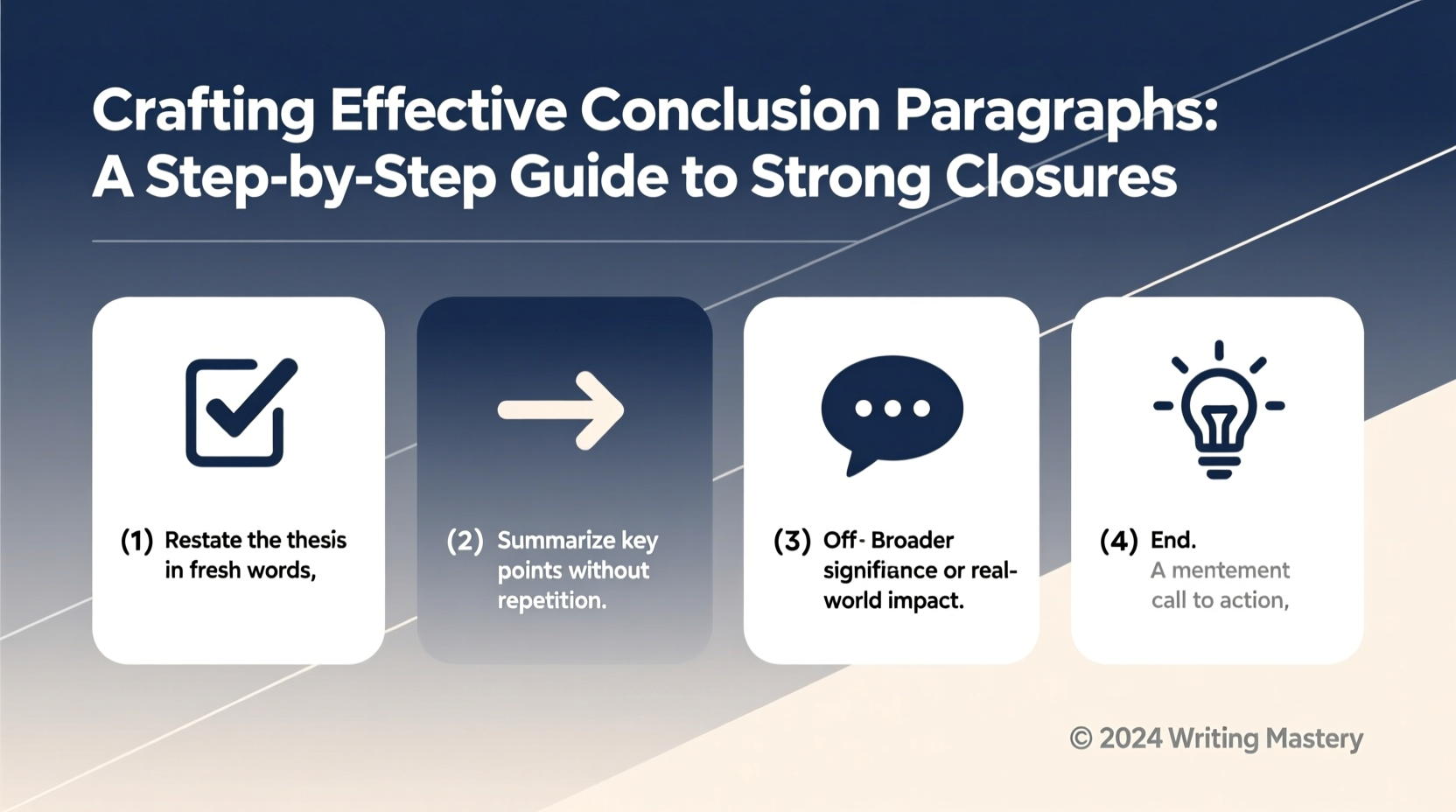 Crafting Effective Conclusion Paragraphs: A Step-by-Step Guide to Strong Closures

(1) Restate the thesis in fresh words,

(2) Summarize key points without repetition.

(3) Off- Broader signifiance or real-world impact.

(4) End. A mentement call to action,

© 2024 Writing Mastery